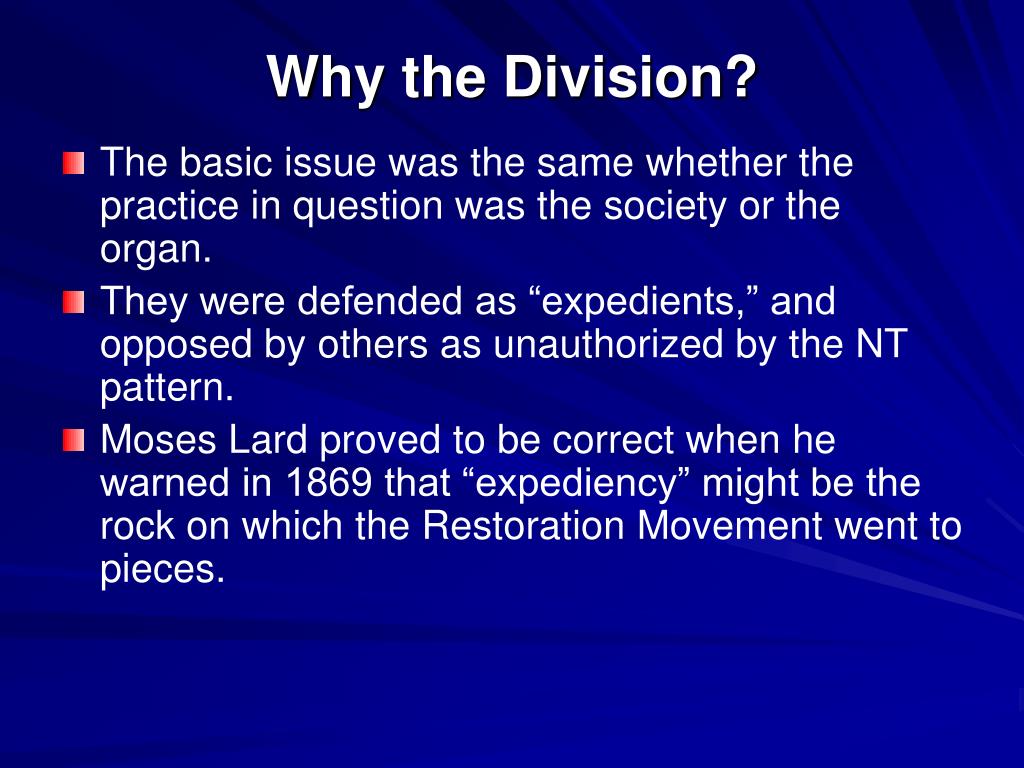 Why the Division?

The basic issue was the same whether the practice in question was the society or the organ.

They were defended as “expedients,” and opposed by others as unauthorized by the NT pattern.

Moses Lard proved to be correct when he warned in 1869 that “expediency” might be the rock on which the Restoration Movement went to pieces.